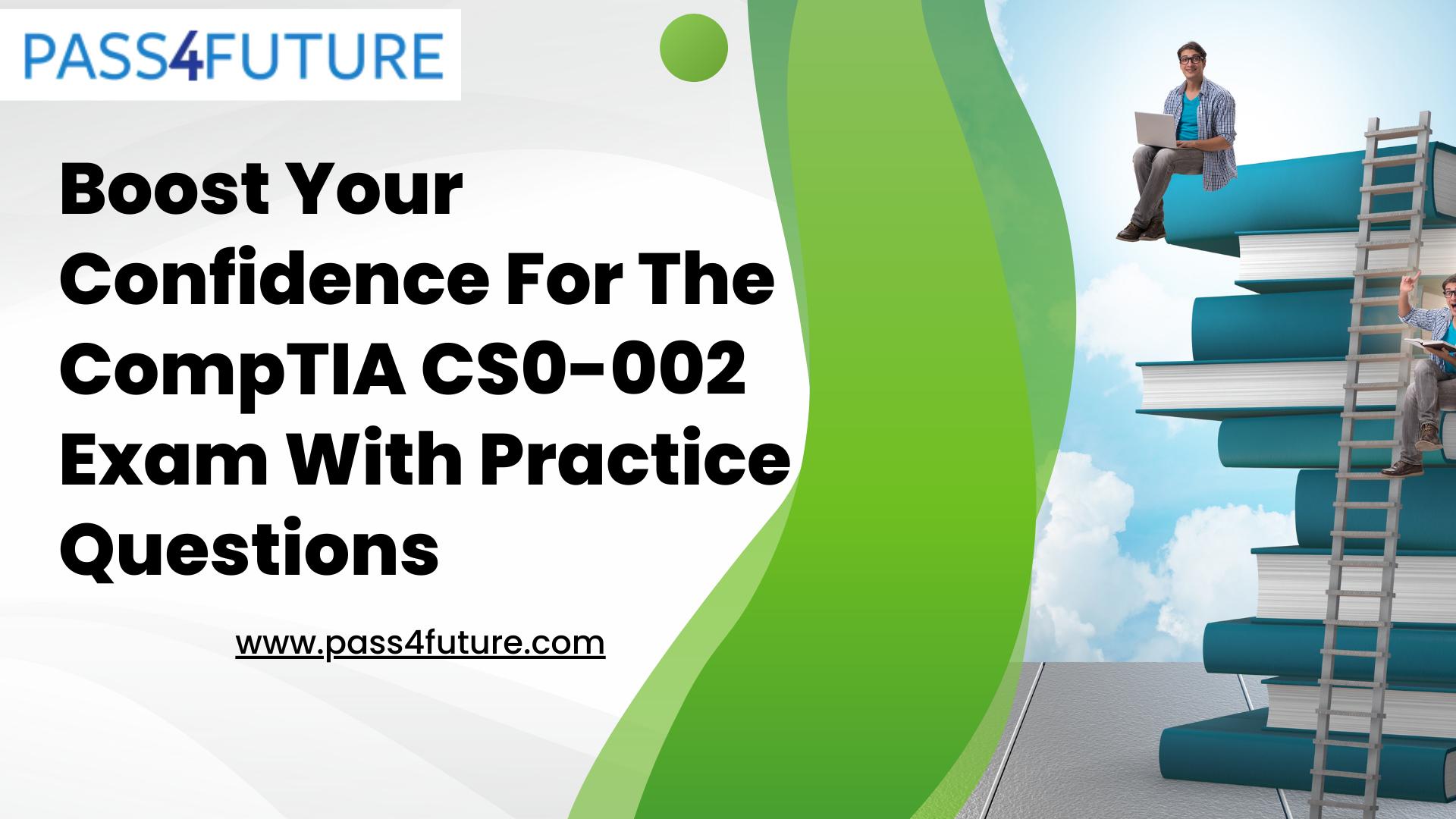 PASS4FUTURE

Boost Your Confidence For The CompTIA CS0-002 Exam With Practice Questions

www.pass4future.com